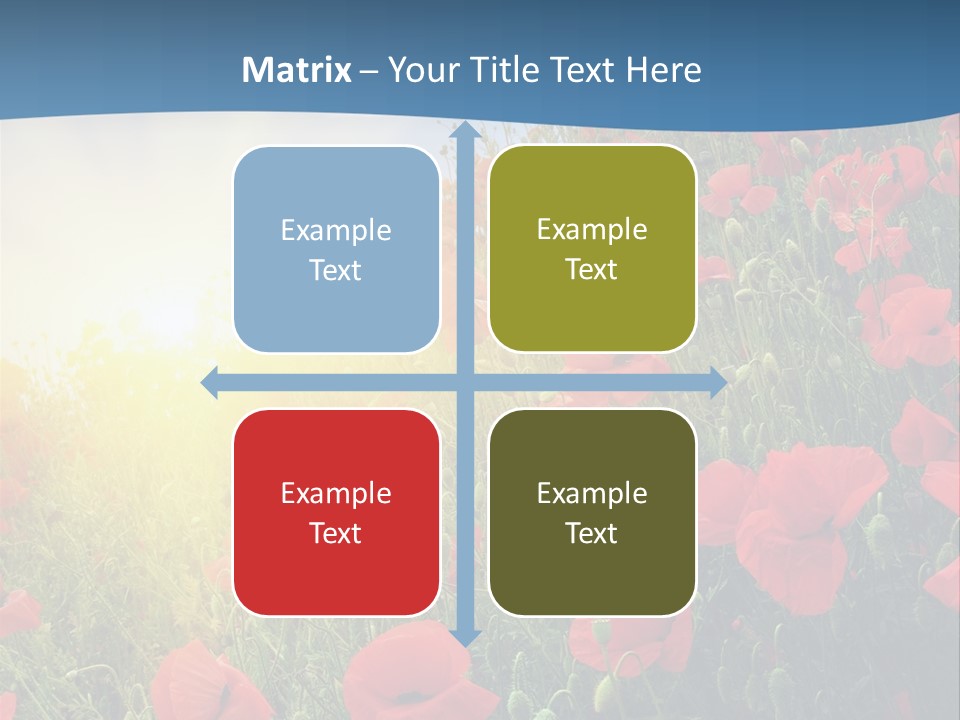 Matrix – Your Title Text Here

Example Text

Example Text

Example Text

Example Text